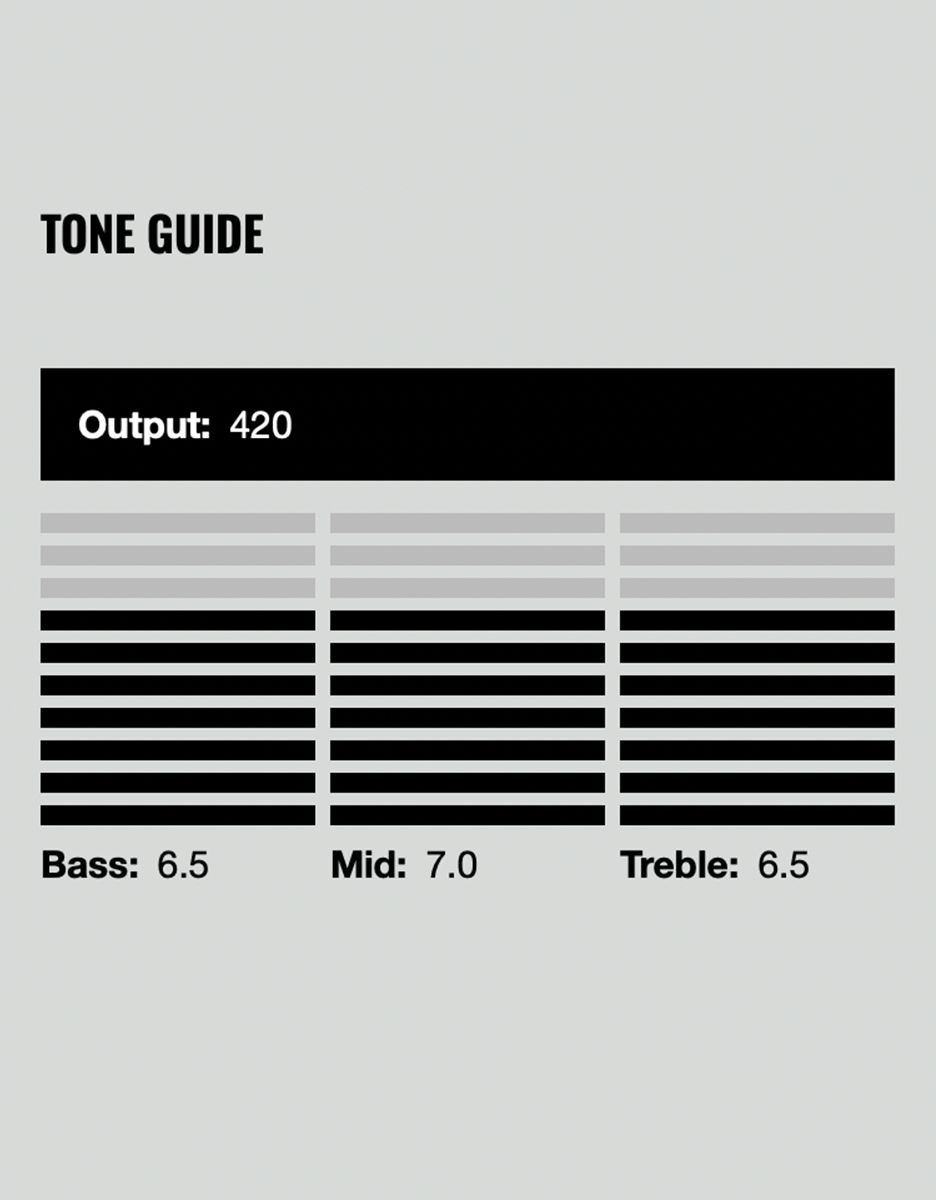 TONE GUIDE

Output: 420

Bass: 6.5

Mid: 7.0

Treble: 6.5